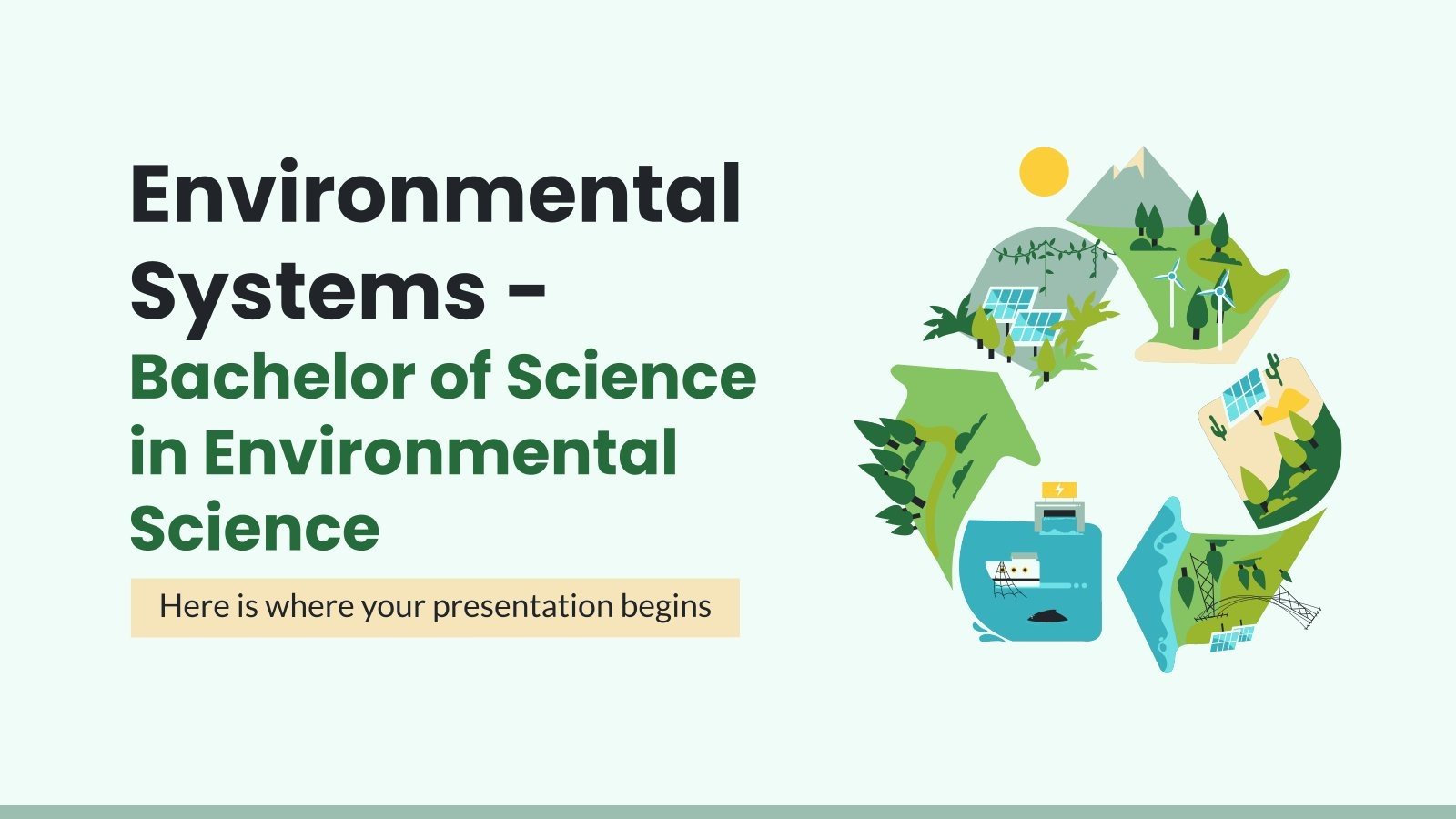 Environmental Systems - Bachelor of Science in Environmental Science

Here is where your presentation begins